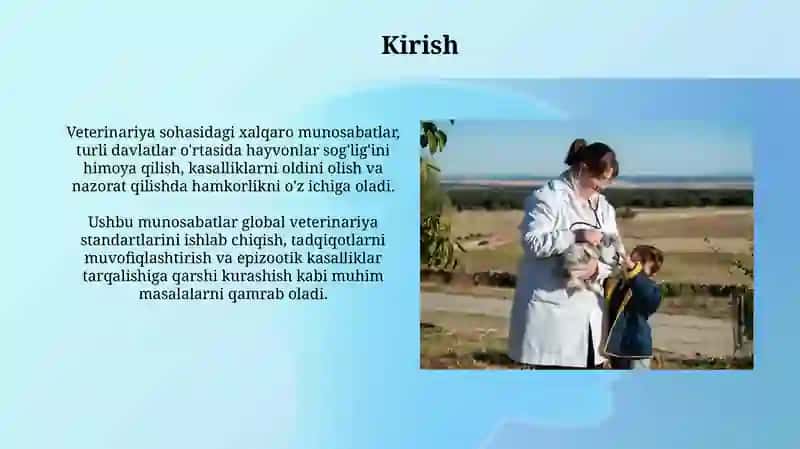 Kirish

Veterinariya sohasidagi xalqaro munosabatlar, turli davlatlar o'rtasida hayvonlar sog'lig'ini himoya qilish, kasalliklarni oldini olish va nazorat qilishda hamkorlikni o'z ichiga oladi.

Ushbu munosabatlar global veterinariya standartlarini ishlab chiqish, tadqiqotlarni muvofiqlashtirish va epizootik kasalliklar tarqalishiga qarshi kurashish kabi muhim masalalarni qamrab oladi.